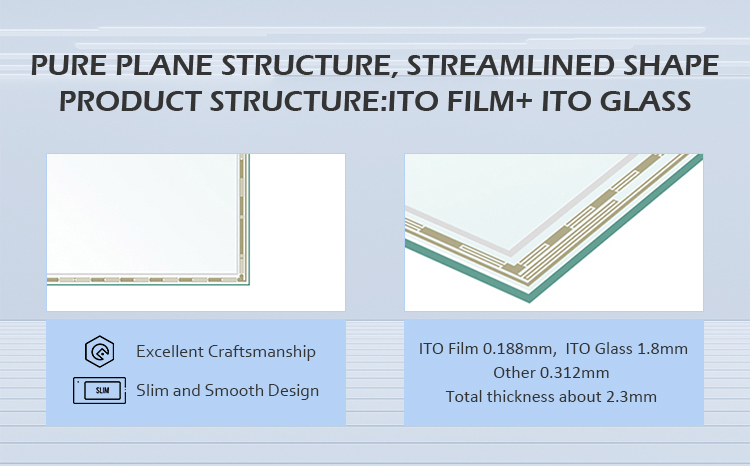 PURE PLANE STRUCTURE, STREAMLINED SHAPE
PRODUCT STRUCTURE:ITO FILM+ ITO GLASS

Excellent Craftsmanship

SLIM

Slim and Smooth Design

ITO Film 0.188mm, ITO Glass 1.8mm
Other 0.312mm
Total thickness about 2.3mm